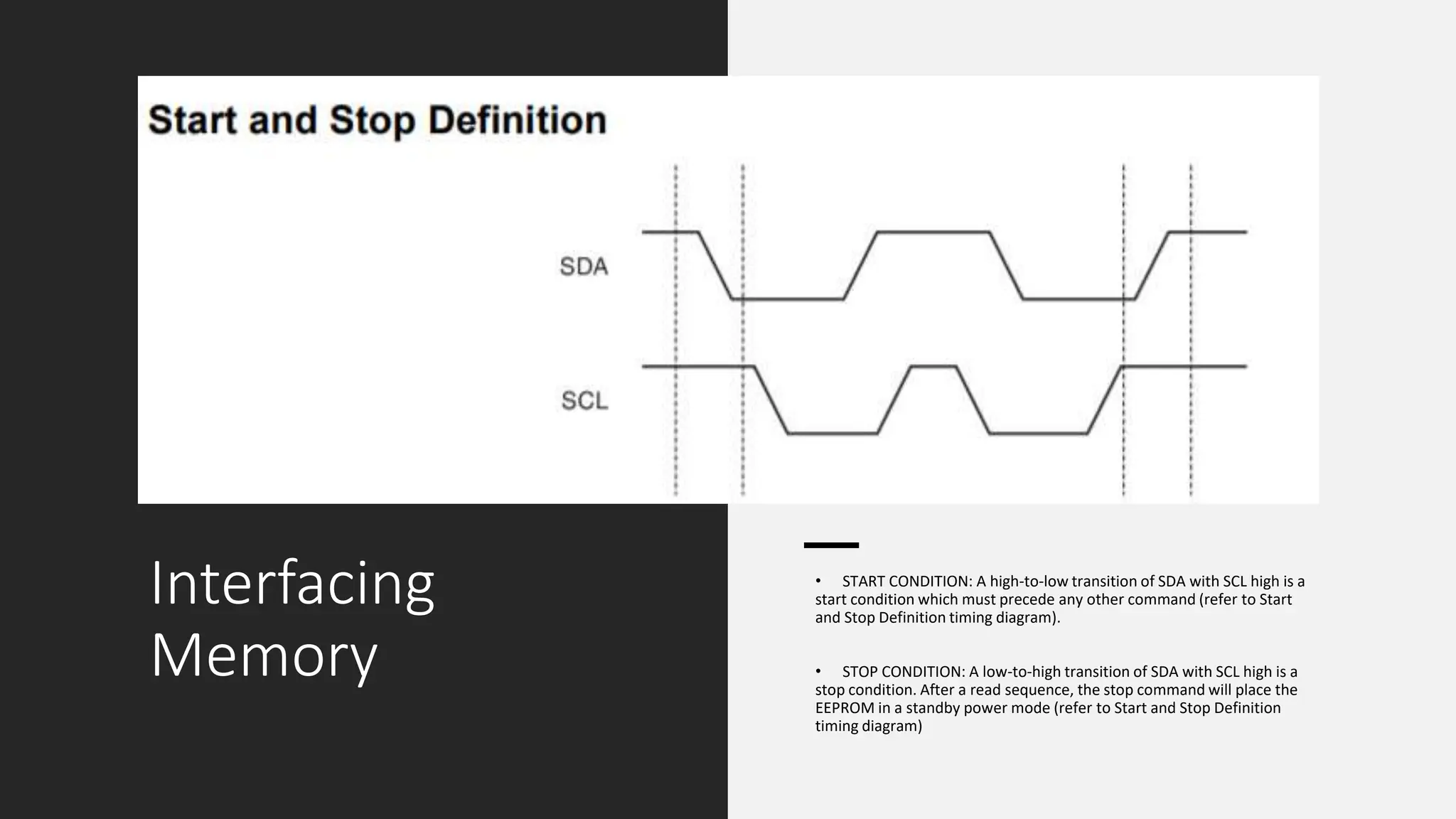 Start and Stop Definition

SDA

SCL

Interfacing Memory

• START CONDITION: A high-to-low transition of SDA with SCL high is a start condition which must precede any other command (refer to Start and Stop Definition timing diagram).

• STOP CONDITION: A low-to-high transition of SDA with SCL high is a stop condition. After a read sequence, the stop command will place the EEPROM in a standby power mode (refer to Start and Stop Definition timing diagram)